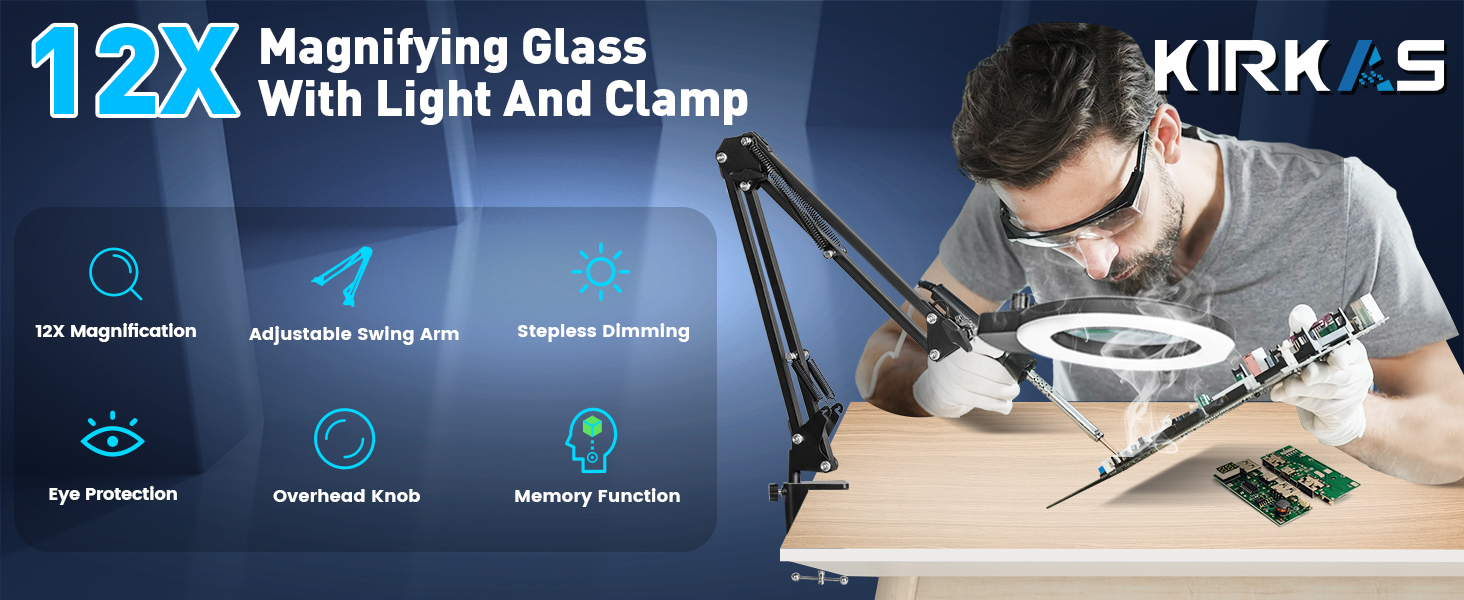 12X Magnifying Glass With Light And Clamp

KIRKAS

12X Magnification

Adjustable Swing Arm

Stepless Dimming

Eye Protection

Overhead Knob

Memory Function